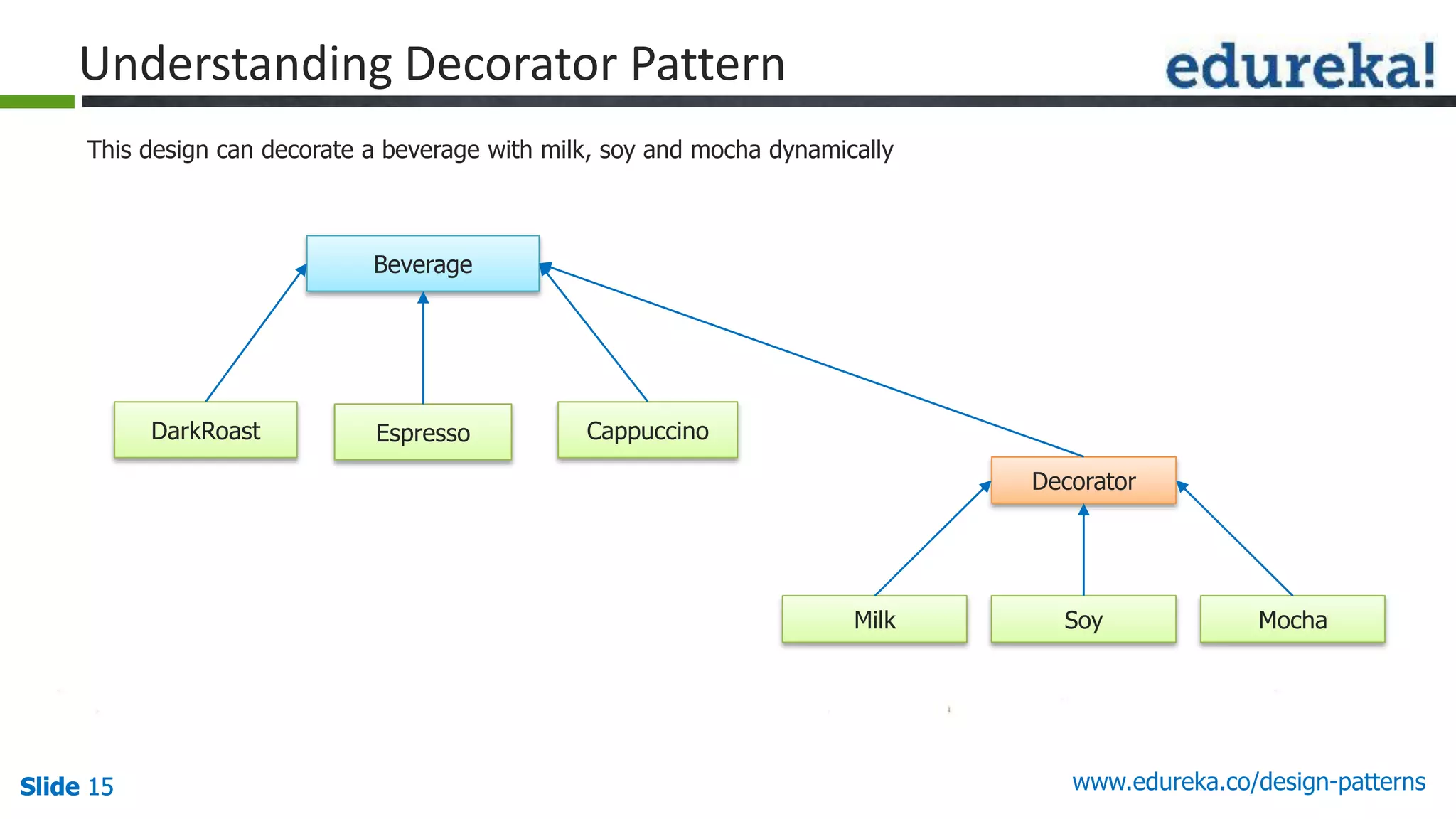 Understanding Decorator Pattern

edureka!

This design can decorate a beverage with milk, soy and mocha dynamically

Beverage

DarkRoast

Espresso

Cappuccino

Decorator

Milk

Soy

Mocha

Slide 15

www.edureka.co/design-patterns